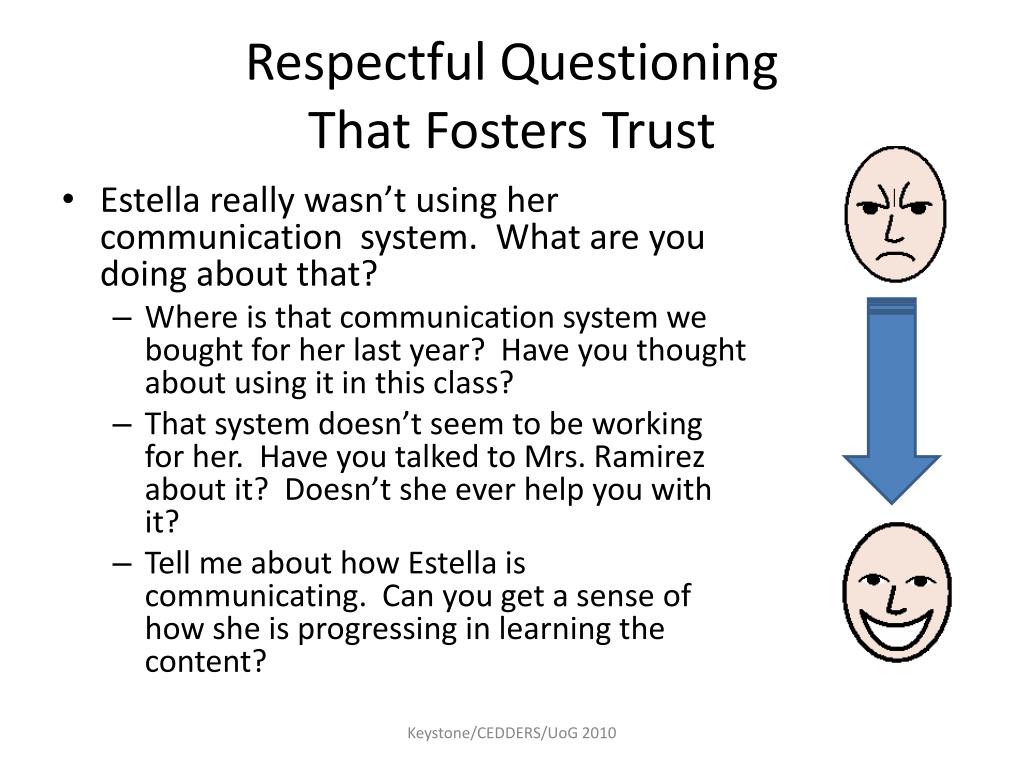 Respectful Questioning
That Fosters Trust

• Estella really wasn't using her communication system. What are you doing about that?
– Where is that communication system we bought for her last year? Have you thought about using it in this class?
– That system doesn't seem to be working for her. Have you talked to Mrs. Ramirez about it? Doesn't she ever help you with it?
– Tell me about how Estella is communicating. Can you get a sense of how she is progressing in learning the content?

Keystone/CEDDERS/UoG 2010